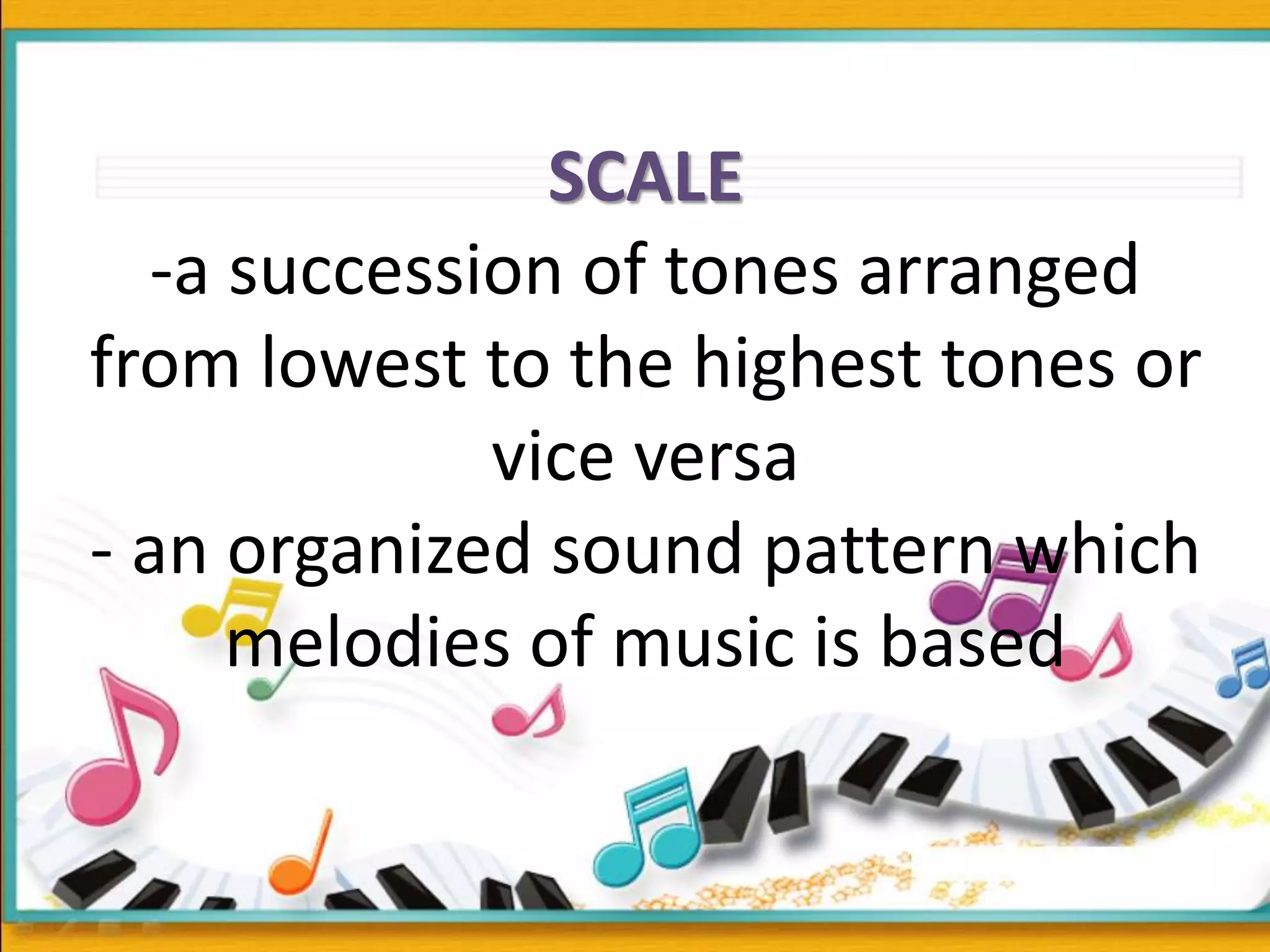 SCALE

-a succession of tones arranged from lowest to the highest tones or vice versa

- an organized sound pattern which melodies of music is based